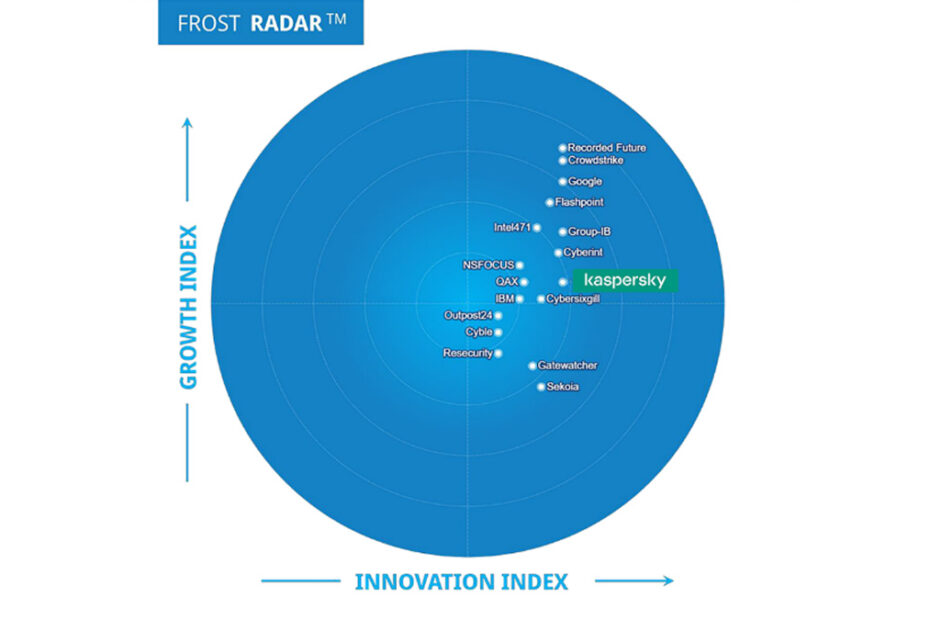 FROST RADAR™

GROWTH INDEX

Recorded Future
Crowdstrike
Google
Flashpoint
Intel471
Group-IB
Cyberint
NSFOCUS
QAX
kaspersky
IBM
Cybersixgill
Outpost24
Cyble
Resecurity
Gatewatcher
Sekoia

INNOVATION INDEX